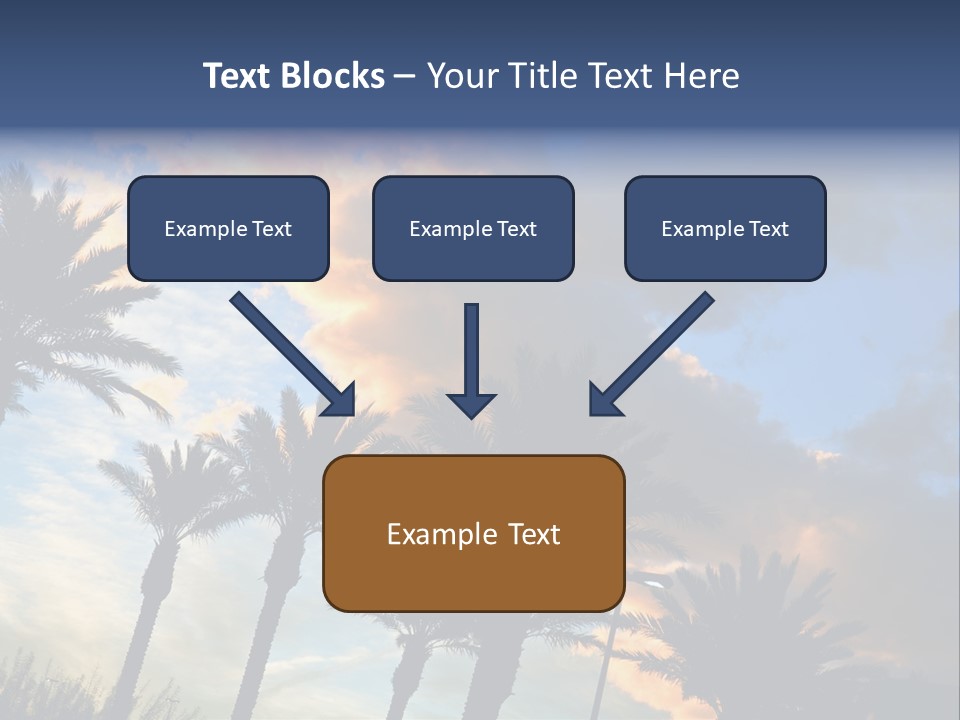 Text Blocks – Your Title Text Here

Example Text

Example Text

Example Text

Example Text